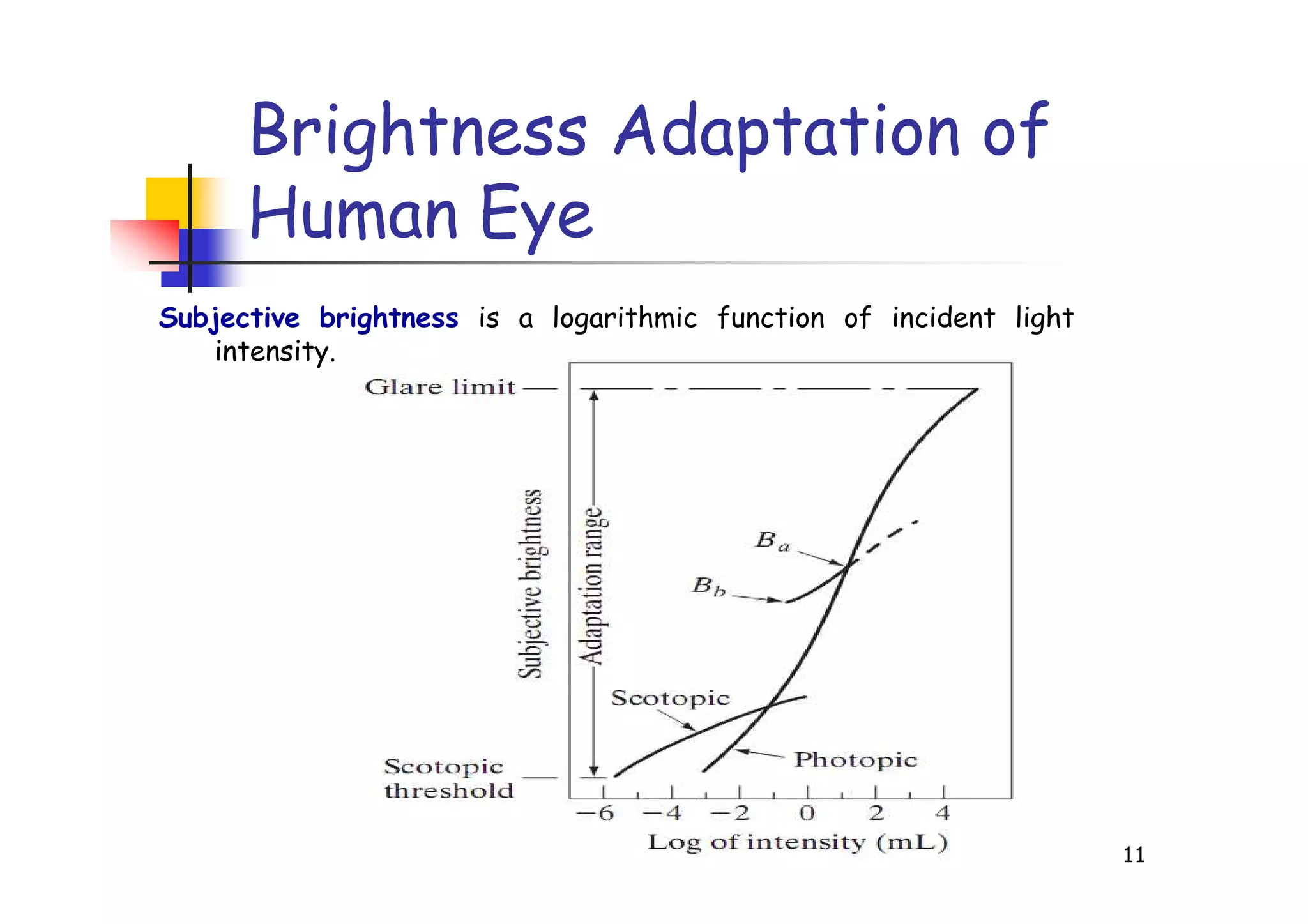 Brightness Adaptation of Human Eye

Subjective brightness is a logarithmic function of incident light intensity.

Glare limit

Subjective brightness

Adaptation range

$B_a$

$B_b$

Scotopic

Photopic

Scotopic threshold

−6 −4 −2 0 2 4

Log of intensity (mL)

11